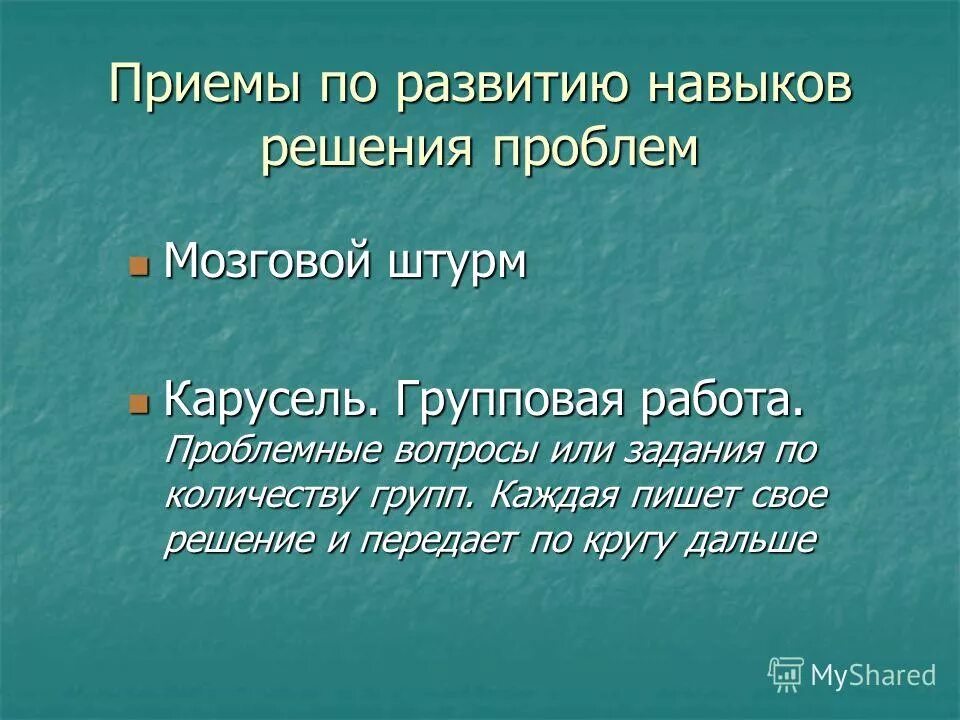 Приемы по развитию навыков решения проблем

Мозговой штурм

Карусель. Групповая работа. Проблемные вопросы или задания по количеству групп. Каждая пишет свое решение и передает по кругу дальше

MyShared